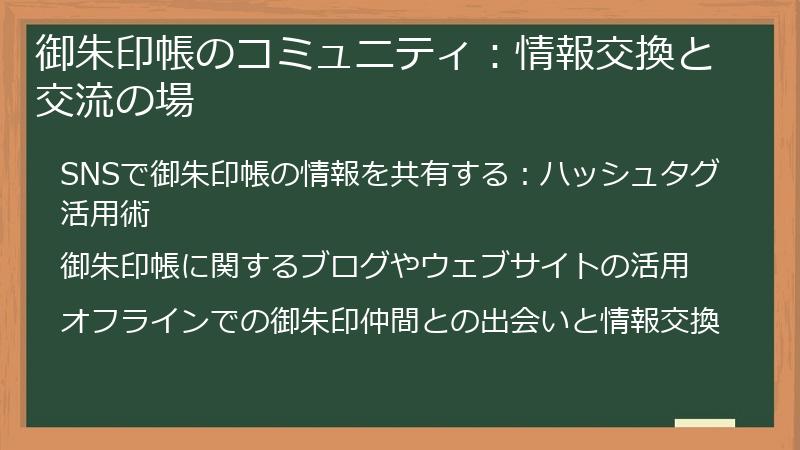 御朱印帳のコミュニティ：情報交換と交流の場

SNSで御朱印帳の情報を共有する：ハッシュタグ活用術

御朱印帳に関するブログやウェブサイトの活用

オフラインでの御朱印仲間との出会いと情報交換